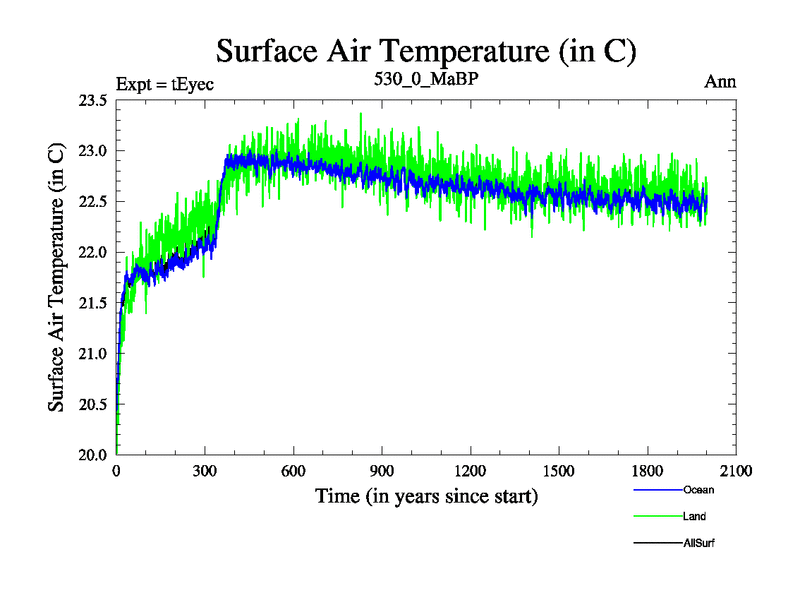 Surface Air Temperature (in C)

Expt = tEyec

530_0_MaBP

Ann

Surface Air Temperature (in C)

23.5
23.0
22.5
22.0
21.5
21.0
20.5
20.0

0
300
600
900
1200
1500
1800
2100

Time (in years since start)

Ocean
Land
AllSurf